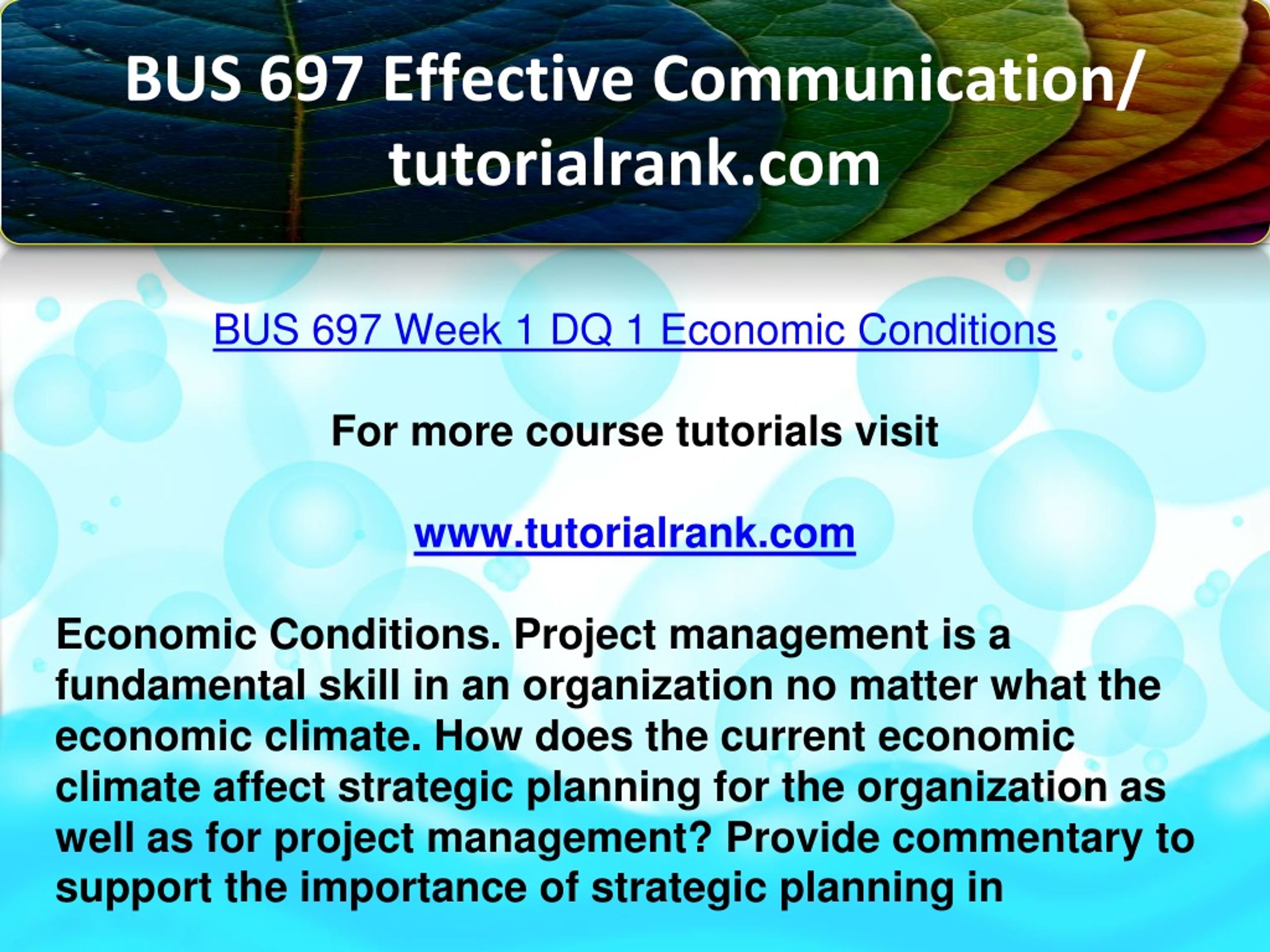 BUS 697 Effective Communication/ tutorialrank.com

BUS 697 Week 1 DQ 1 Economic Conditions

For more course tutorials visit

www.tutorialrank.com

Economic Conditions. Project management is a fundamental skill in an organization no matter what the economic climate. How does the current economic climate affect strategic planning for the organization as well as for project management? Provide commentary to support the importance of strategic planning in